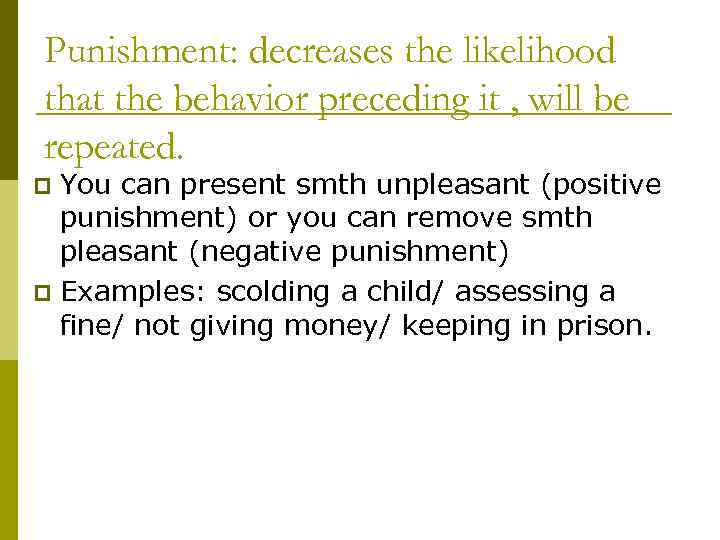 Punishment: decreases the likelihood that the behavior preceding it , will be repeated.

You can present smth unpleasant (positive punishment) or you can remove smth pleasant (negative punishment)

Examples: scolding a child/ assessing a fine/ not giving money/ keeping in prison.